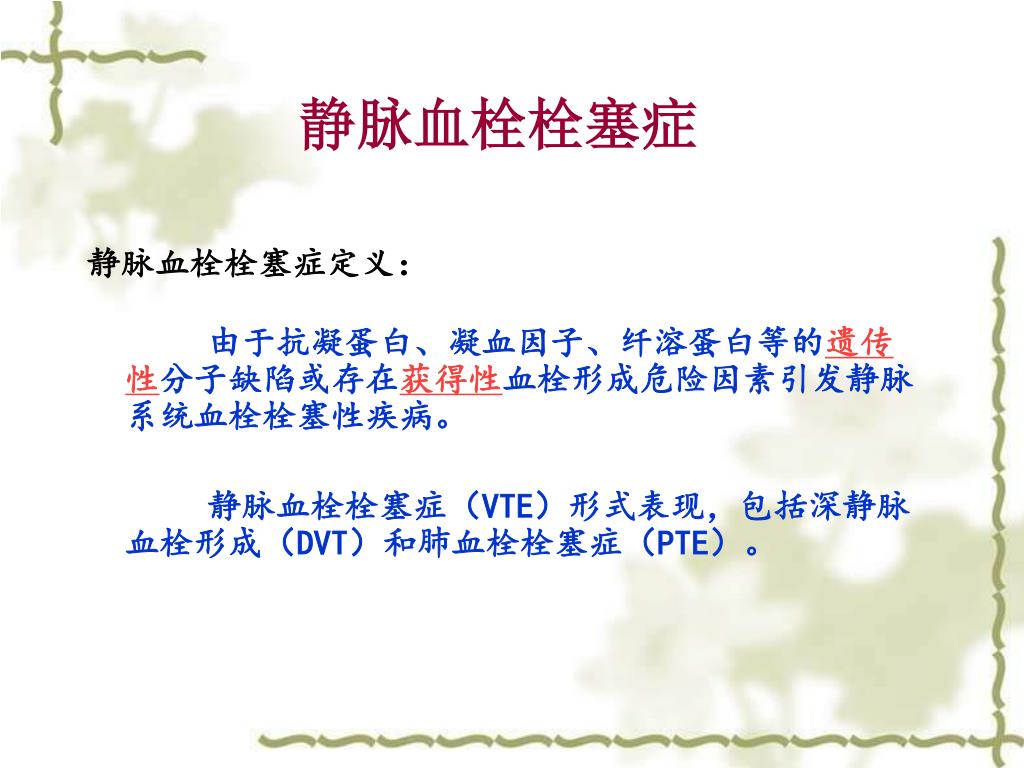 静脉血栓栓塞症

静脉血栓栓塞症定义：

由于抗凝蛋白、凝血因子、纤溶蛋白等的遗传性分子缺陷或存在获得性血栓形成危险因素引发静脉系统血栓栓塞性疾病。

静脉血栓栓塞症（VTE）形式表现，包括深静脉血栓形成（DVT）和肺血栓栓塞症（PTE）。